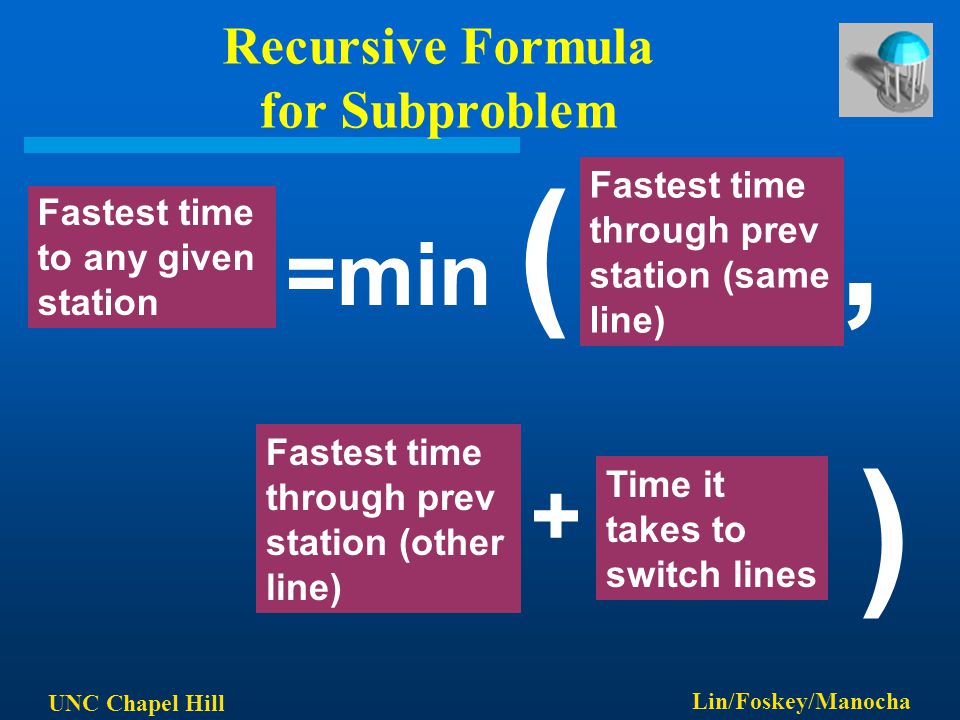 Recursive Formula for Subproblem

Fastest time to any given station =min ( Fastest time through prev station (same line) ,

Fastest time through prev station (other line) + Time it takes to switch lines )

UNC Chapel Hill

Lin/Foskey/Manocha